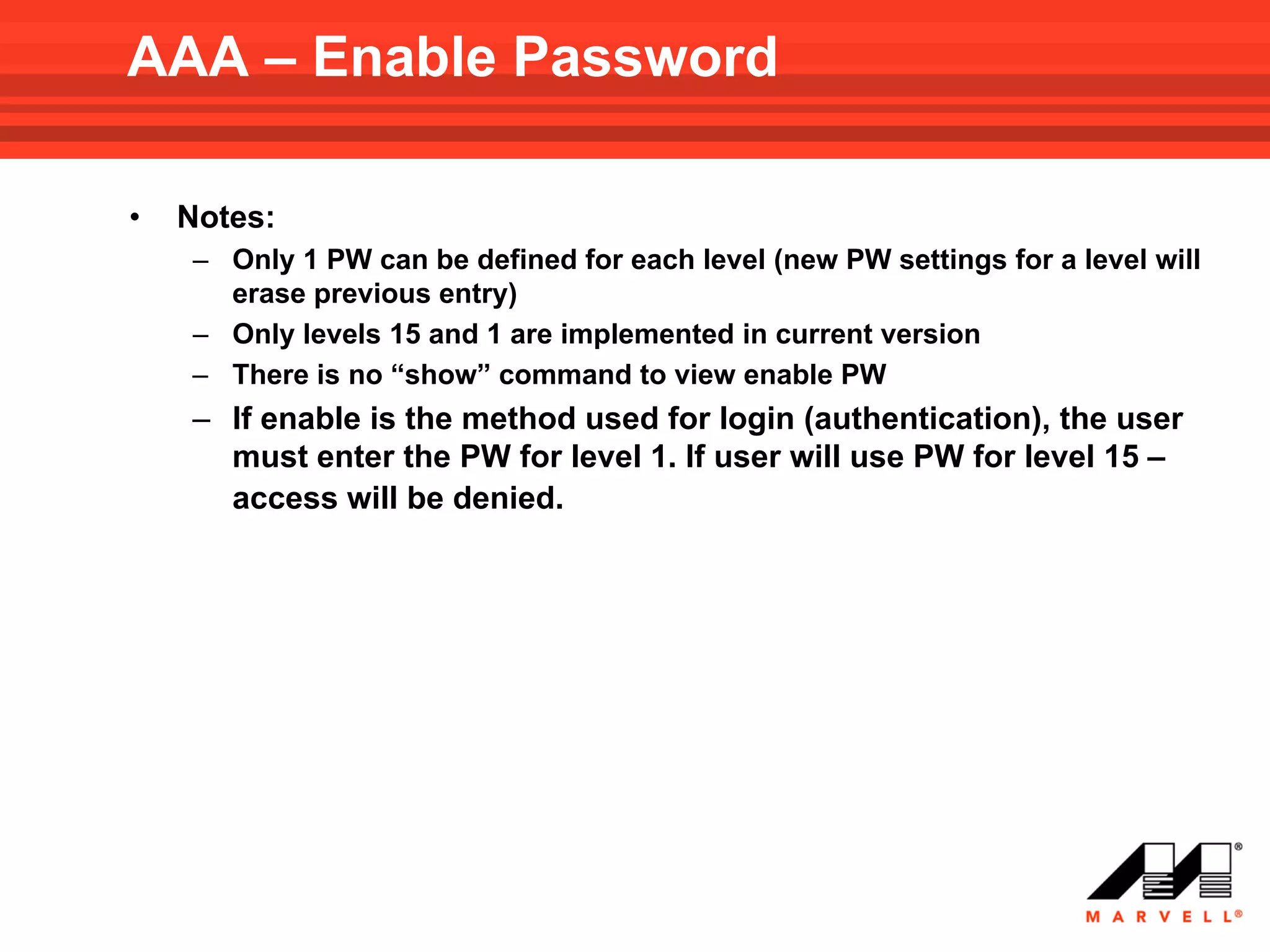 AAA – Enable Password

• Notes:
– Only 1 PW can be defined for each level (new PW settings for a level will erase previous entry)
– Only levels 15 and 1 are implemented in current version
– There is no “show” command to view enable PW
– If enable is the method used for login (authentication), the user must enter the PW for level 1. If user will use PW for level 15 – access will be denied.

MARVELL®